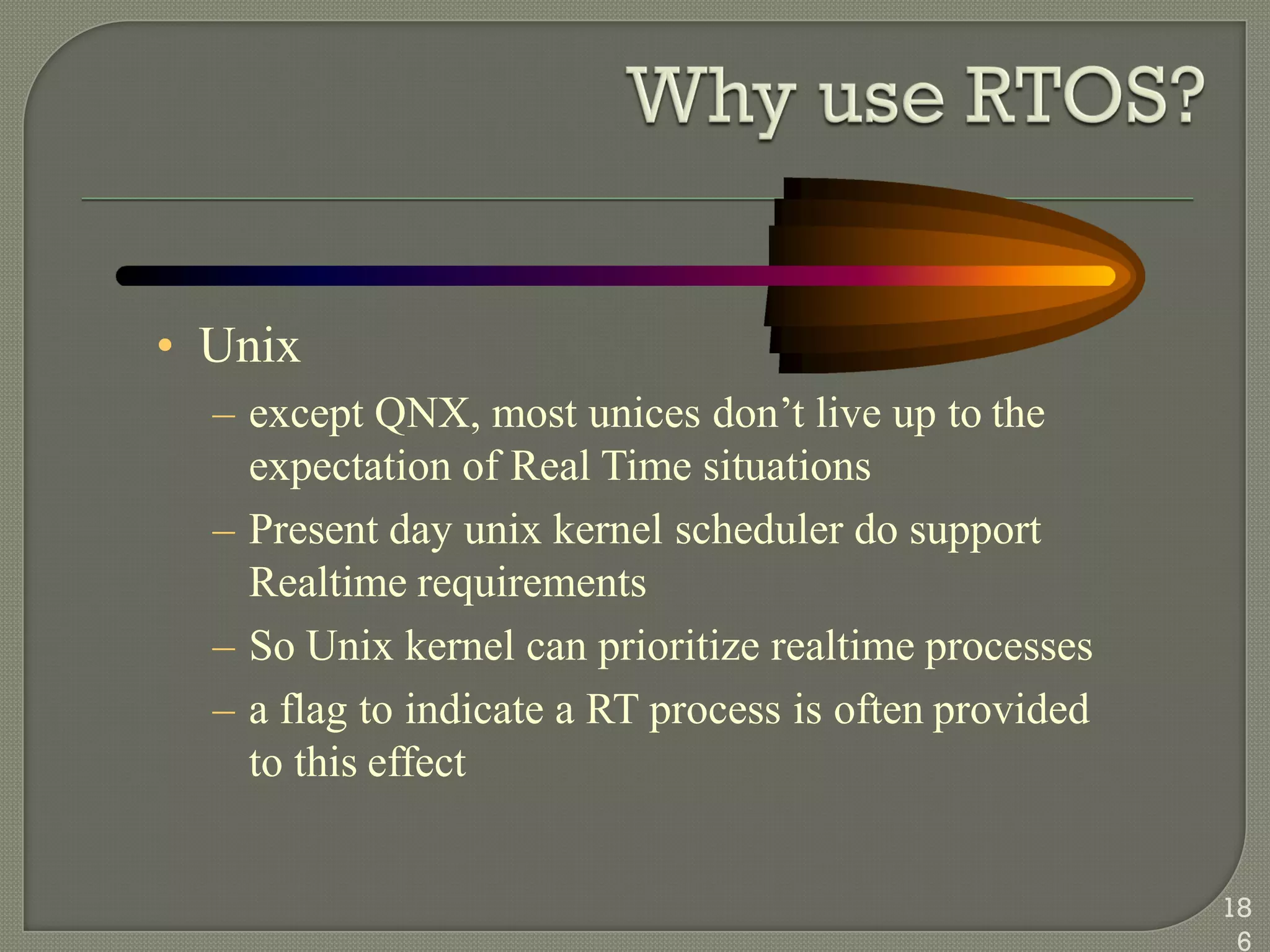 Why use RTOS?

• Unix

– except QNX, most unices don’t live up to the expectation of Real Time situations

– Present day unix kernel scheduler do support Realtime requirements

– So Unix kernel can prioritize realtime processes

– a flag to indicate a RT process is often provided to this effect

186